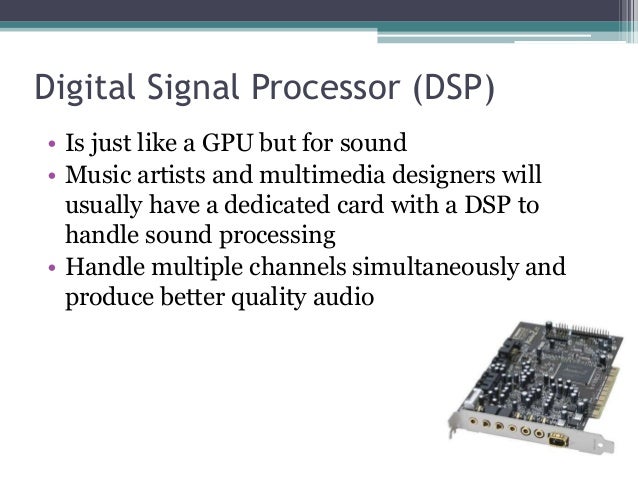 Digital Signal Processor (DSP)

• Is just like a GPU but for sound
• Music artists and multimedia designers will usually have a dedicated card with a DSP to handle sound processing
• Handle multiple channels simultaneously and produce better quality audio